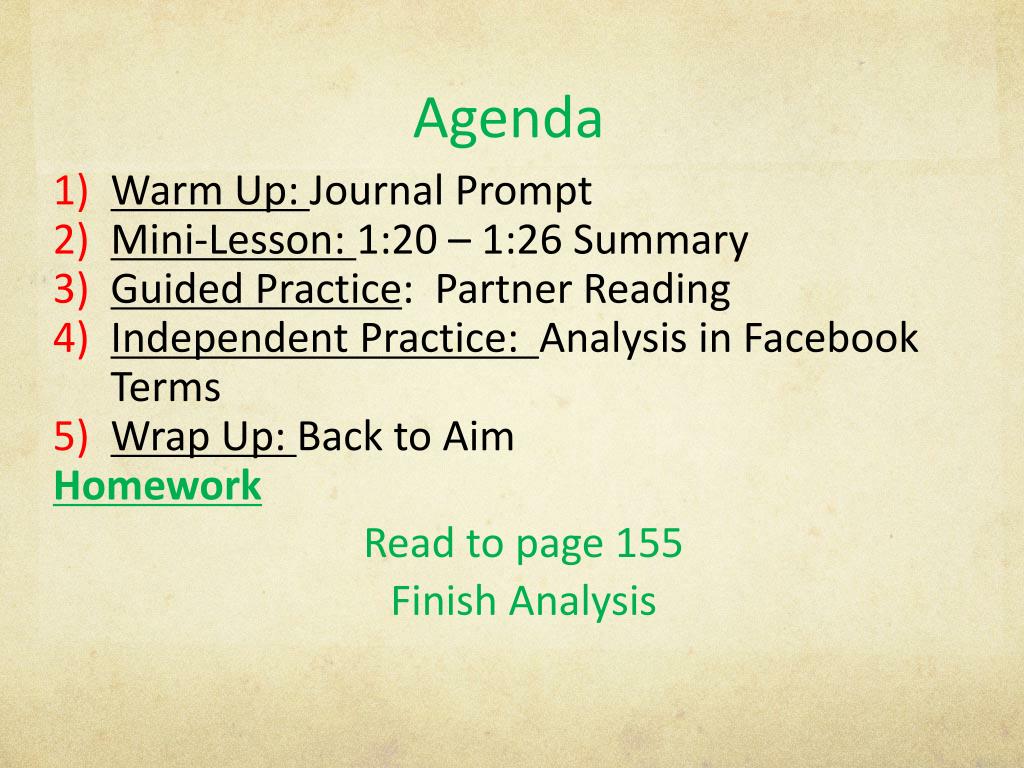 Agenda

1) Warm Up: Journal Prompt
2) Mini-Lesson: 1:20 – 1:26 Summary
3) Guided Practice: Partner Reading
4) Independent Practice: Analysis in Facebook Terms
5) Wrap Up: Back to Aim

Homework

Read to page 155
Finish Analysis